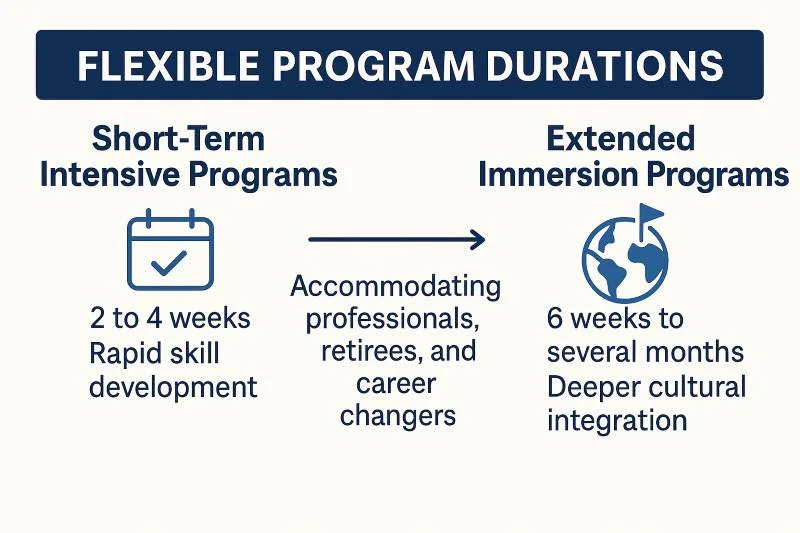 FLEXIBLE PROGRAM DURATIONS

Short-Term Intensive Programs

2 to 4 weeks
Rapid skill development

Accommodating professionals, retirees, and career changers

Extended Immersion Programs

6 weeks to several months
Deeper cultural integration